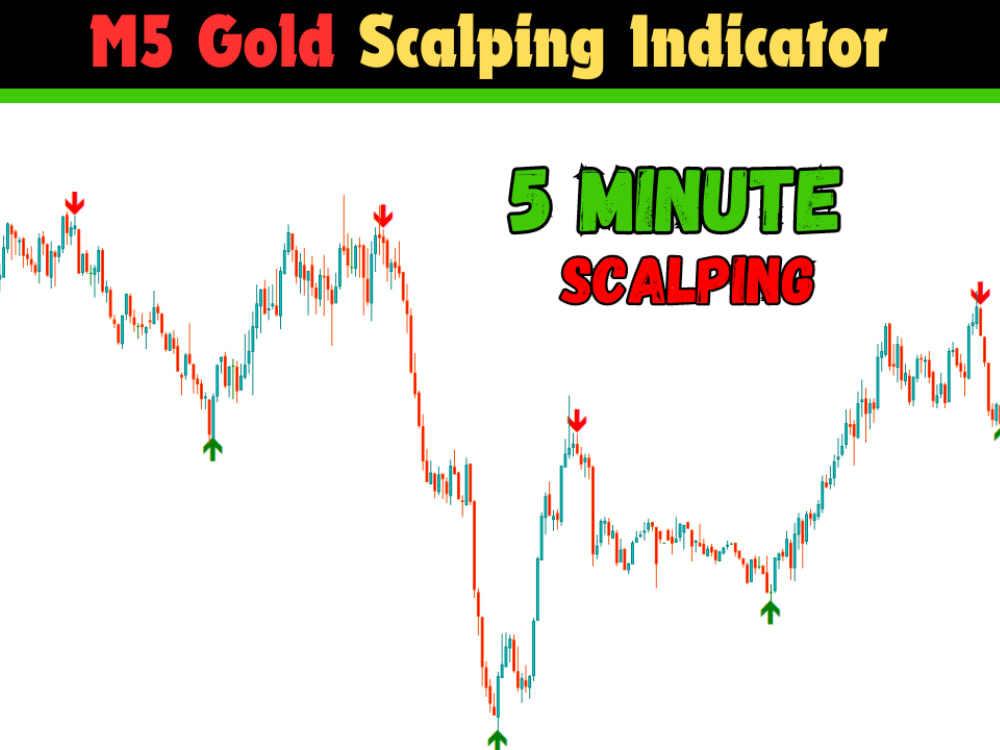 M5 Gold Scalping Indicator

5 MINUTE
SCALPING